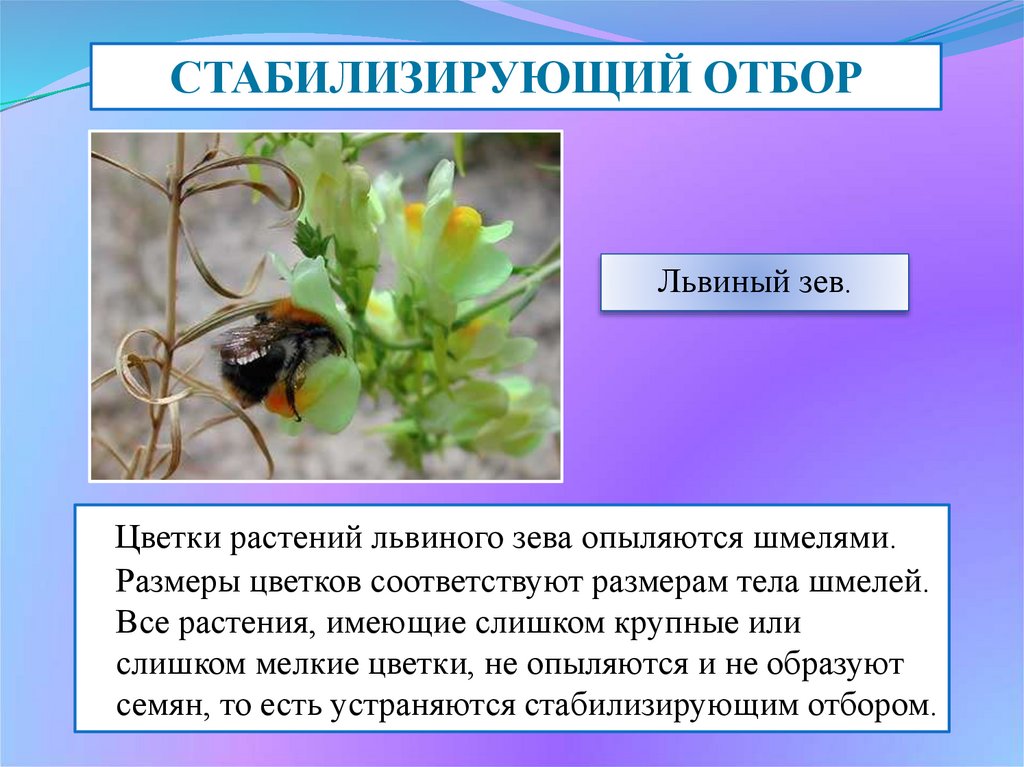 СТАБИЛИЗИРУЮЩИЙ ОТБОР

Львиный зев.

Цветки растений львиного зева опыляются шмелями. Размеры цветков соответствуют размерам тела шмелей. Все растения, имеющие слишком крупные или слишком мелкие цветки, не опыляются и не образуют семян, то есть устраняются стабилизирующим отбором.